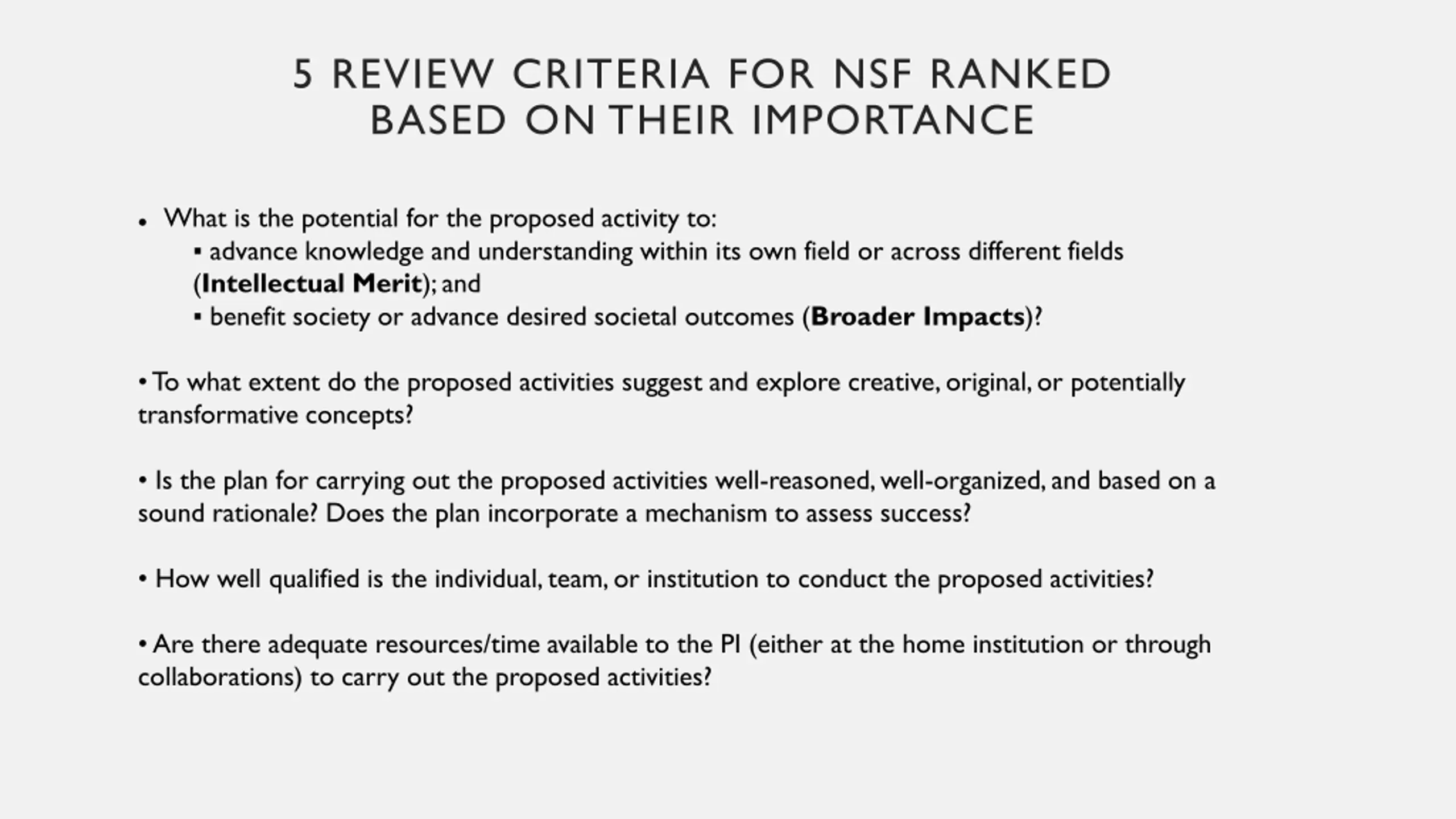 5 REVIEW CRITERIA FOR NSF RANKED BASED ON THEIR IMPORTANCE

• What is the potential for the proposed activity to:
▪ advance knowledge and understanding within its own field or across different fields (**Intellectual Merit**); and
▪ benefit society or advance desired societal outcomes (**Broader Impacts**)?

• To what extent do the proposed activities suggest and explore creative, original, or potentially transformative concepts?

• Is the plan for carrying out the proposed activities well-reasoned, well-organized, and based on a sound rationale? Does the plan incorporate a mechanism to assess success?

• How well qualified is the individual, team, or institution to conduct the proposed activities?

• Are there adequate resources/time available to the PI (either at the home institution or through collaborations) to carry out the proposed activities?